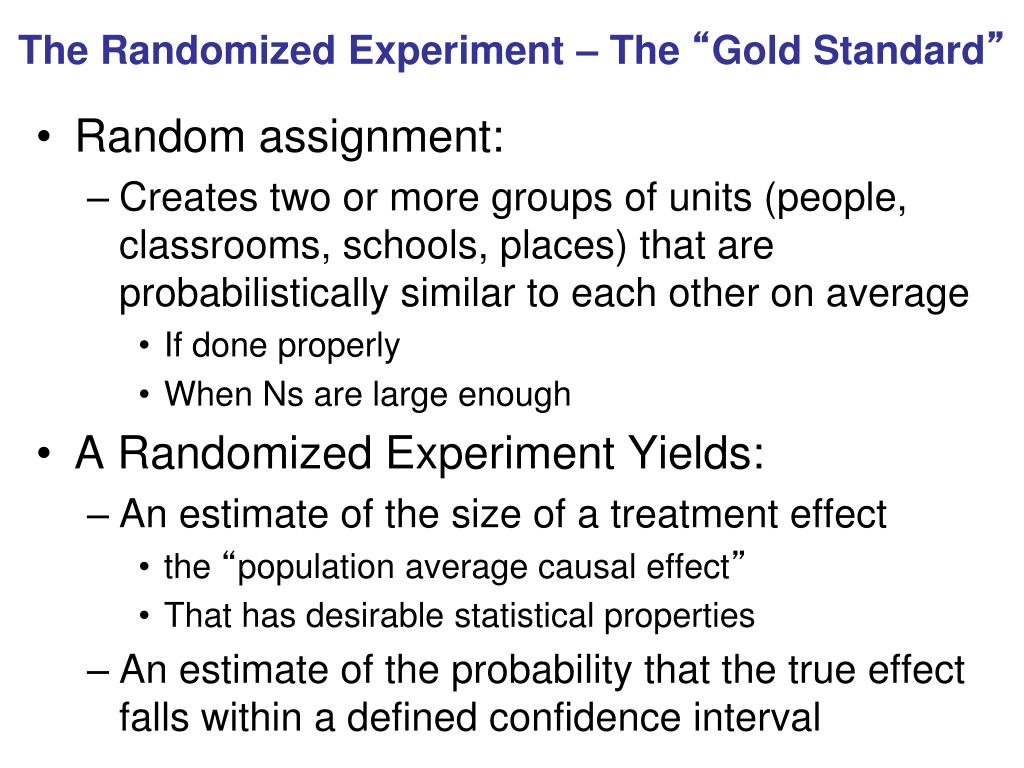 The Randomized Experiment – The “Gold Standard”

• Random assignment:
– Creates two or more groups of units (people, classrooms, schools, places) that are probabilistically similar to each other on average
• If done properly
• When Ns are large enough

• A Randomized Experiment Yields:
– An estimate of the size of a treatment effect
• the “population average causal effect”
• That has desirable statistical properties
– An estimate of the probability that the true effect falls within a defined confidence interval